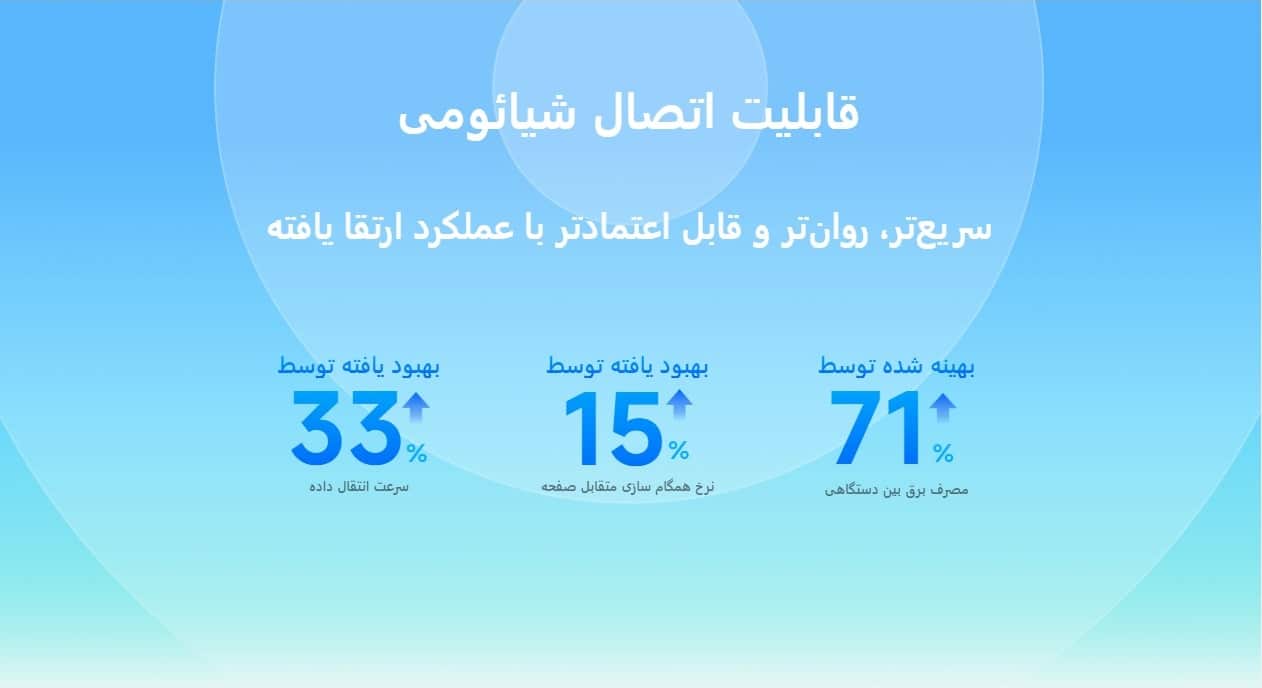 قابلیت اتصال شیائومی

سریع‌تر، روان‌تر و قابل اعتمادتر با عملکرد ارتقا یافته

بهینه شده توسط
71%
مصرف برق بین دستگاهی

بهبود یافته توسط
15%
نرخ همگام سازی متقابل صفحه

بهبود یافته توسط
33%
سرعت انتقال داده